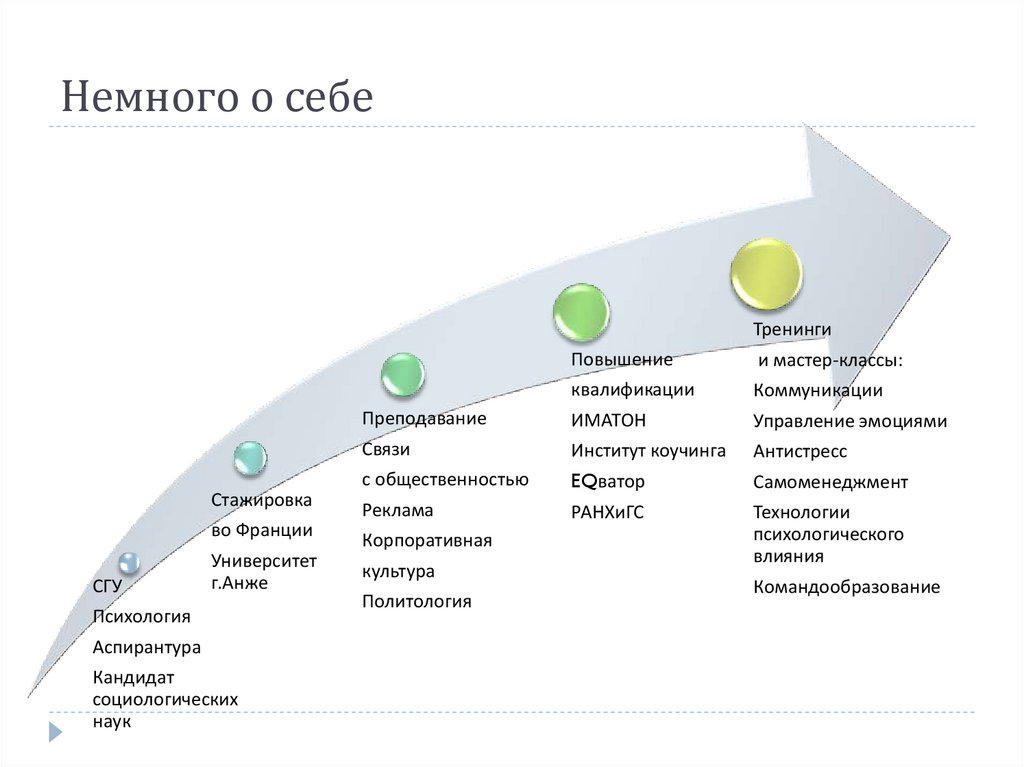 Немного о себе

СГУ
Психология
Аспирантура
Кандидат социологических наук

Стажировка во Франции
Университет г.Анже

Преподавание
Связи с общественностью
Реклама
Корпоративная культура
Политология

Повышение квалификации
ИМАТОН
Институт коучинга
EQватор
РАНХиГС

Тренинги и мастер-классы:
Коммуникации
Управление эмоциями
Антистресс
Самоменеджмент
Технологии психологического влияния
Командообразование